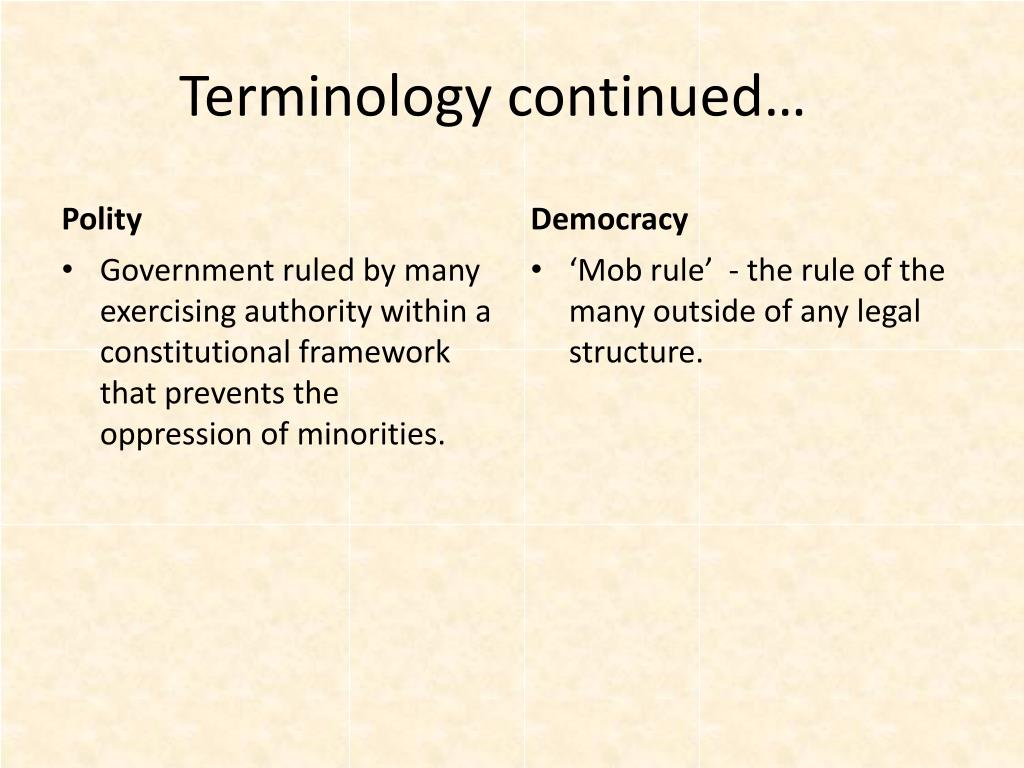 Terminology continued…

Polity

• Government ruled by many exercising authority within a constitutional framework that prevents the oppression of minorities.

Democracy

• ‘Mob rule’ - the rule of the many outside of any legal structure.